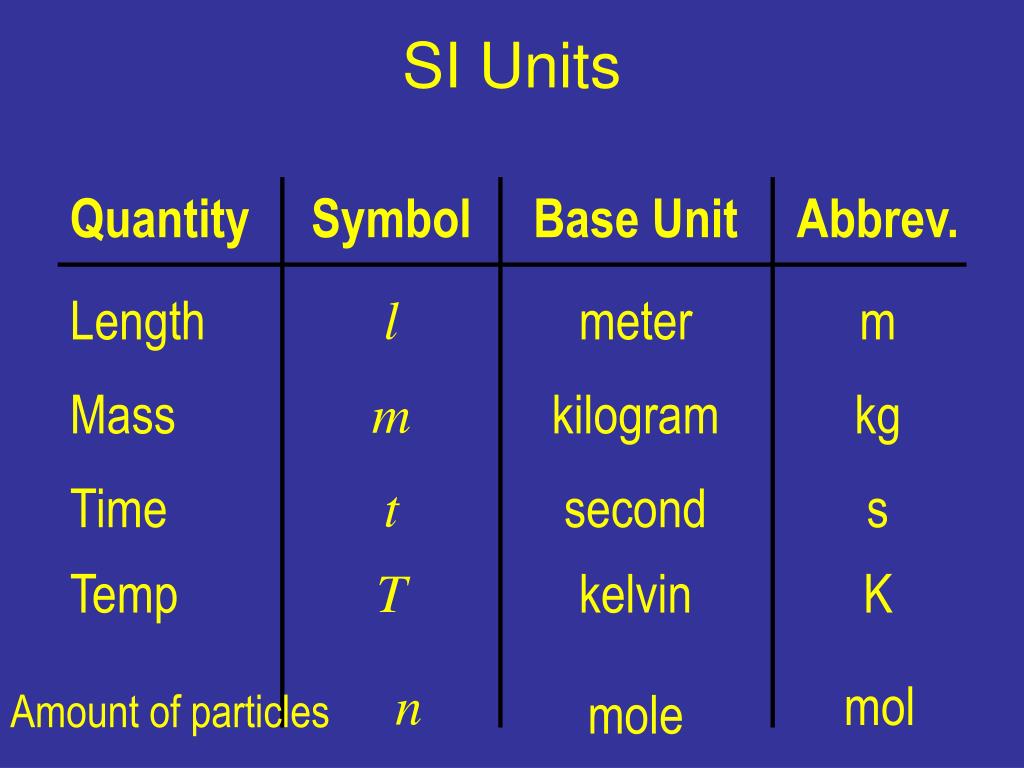 SI Units

| Quantity | Symbol | Base Unit | Abbrev. |
|---|---|---|---|
| Length | $l$ | meter | m |
| Mass | $m$ | kilogram | kg |
| Time | $t$ | second | s |
| Temp | $T$ | kelvin | K |
| Amount of particles | $n$ | mole | mol |